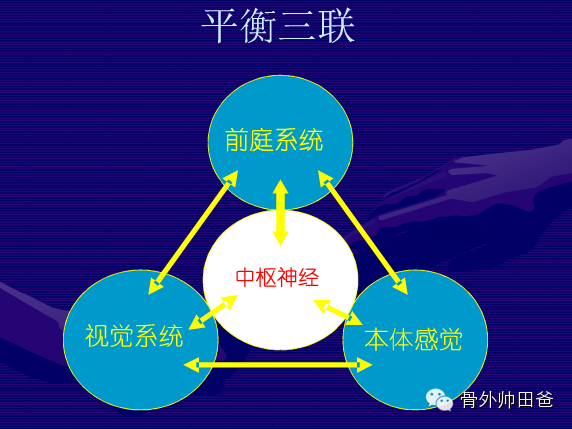 平衡三联

前庭系统

中枢神经

视觉系统

本体感觉

骨外帅田爸